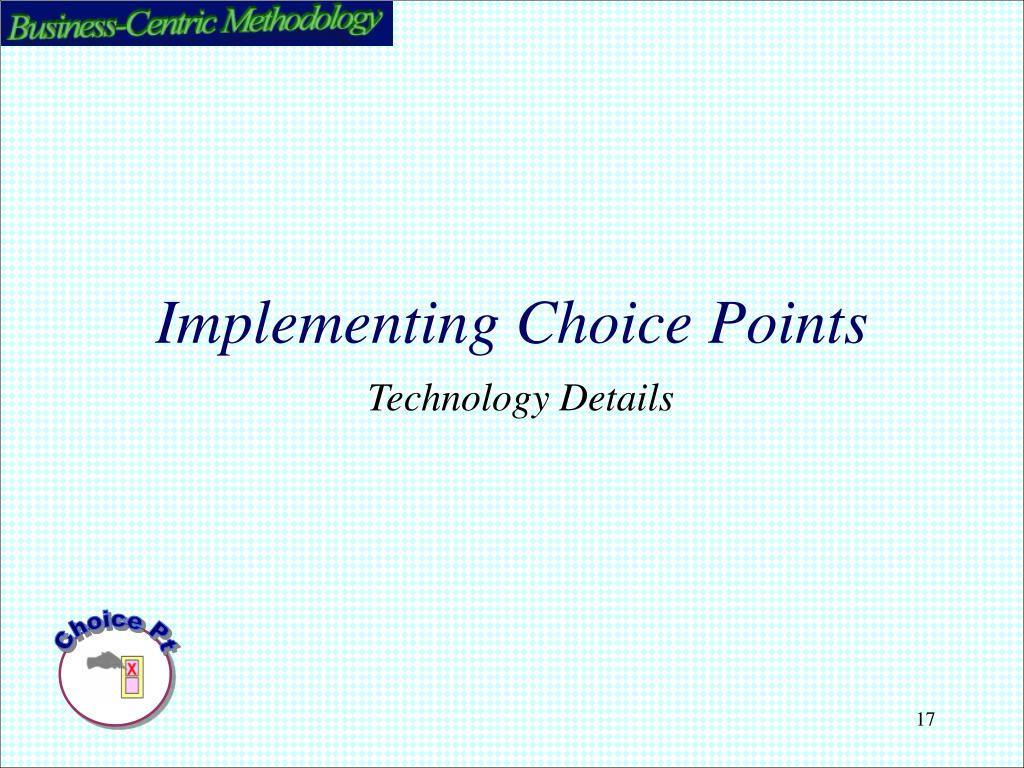 Business-Centric Methodology

Implementing Choice Points

Technology Details

Choice Pt

X

17